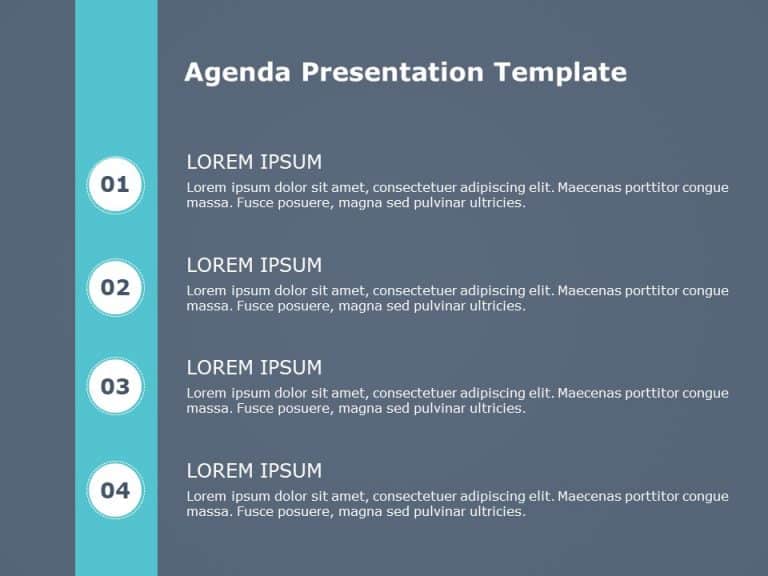 Agenda Presentation Template

01

LOREM IPSUM

Lorem ipsum dolor sit amet, consectetuer adipiscing elit. Maecenas porttitor congue massa. Fusce posuere, magna sed pulvinar ultricies.

02

LOREM IPSUM

Lorem ipsum dolor sit amet, consectetuer adipiscing elit. Maecenas porttitor congue massa. Fusce posuere, magna sed pulvinar ultricies.

03

LOREM IPSUM

Lorem ipsum dolor sit amet, consectetuer adipiscing elit. Maecenas porttitor congue massa. Fusce posuere, magna sed pulvinar ultricies.

04

LOREM IPSUM

Lorem ipsum dolor sit amet, consectetuer adipiscing elit. Maecenas porttitor congue massa. Fusce posuere, magna sed pulvinar ultricies.